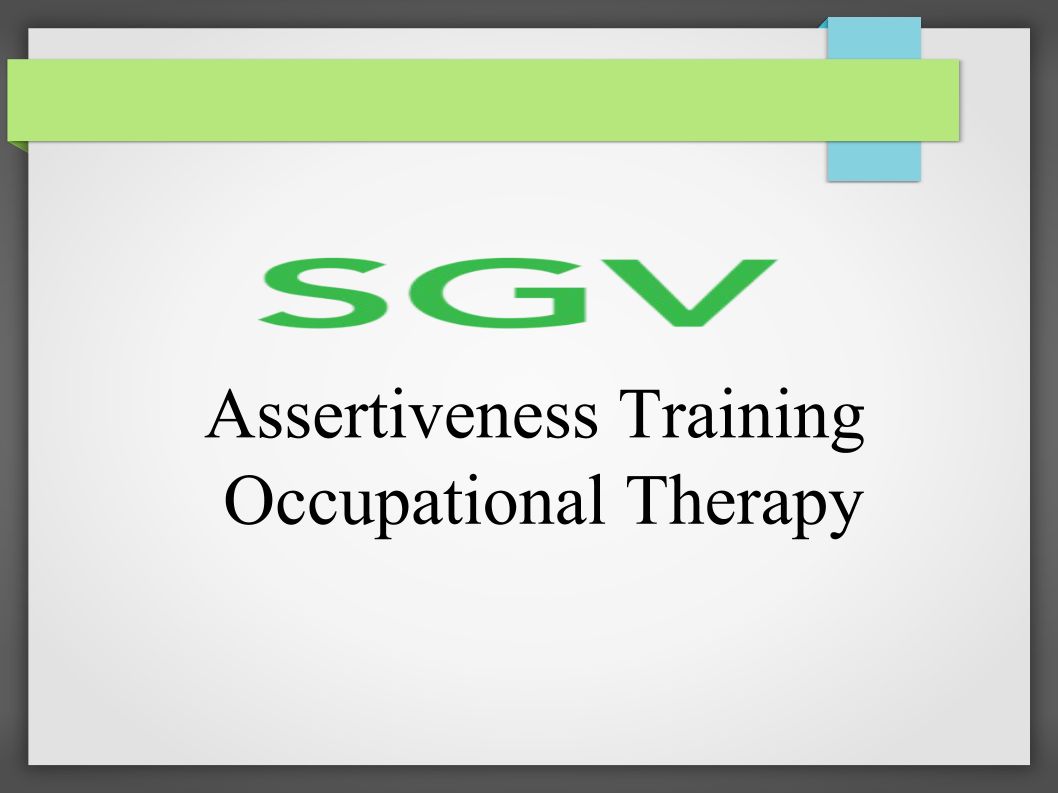 SGV

Assertiveness Training
Occupational Therapy